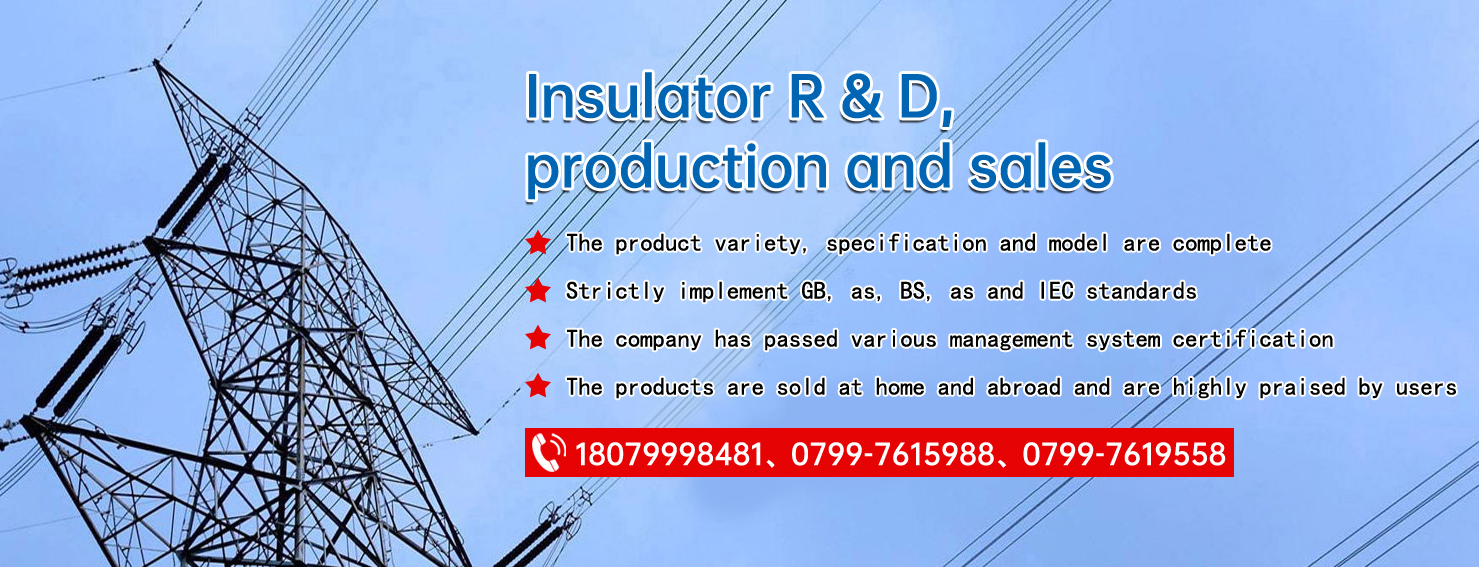 Insulator R & D, production and sales

The product variety, specification and model are complete

Strictly implement GB, as, BS, as and IEC standards

The company has passed various management system certification

The products are sold at home and abroad and are highly praised by users

18079998481、0799-7615988、0799-7619558